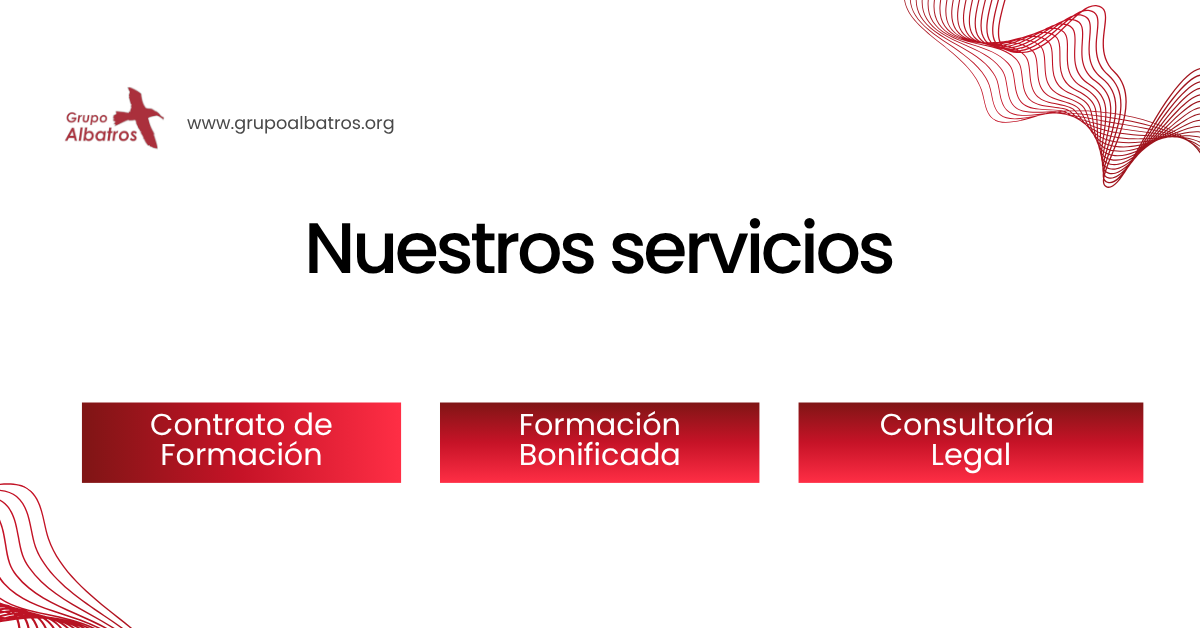 Grupo Albatros

www.grupoalbatros.org

Nuestros servicios

Contrato de Formación

Formación Bonificada

Consultoría Legal